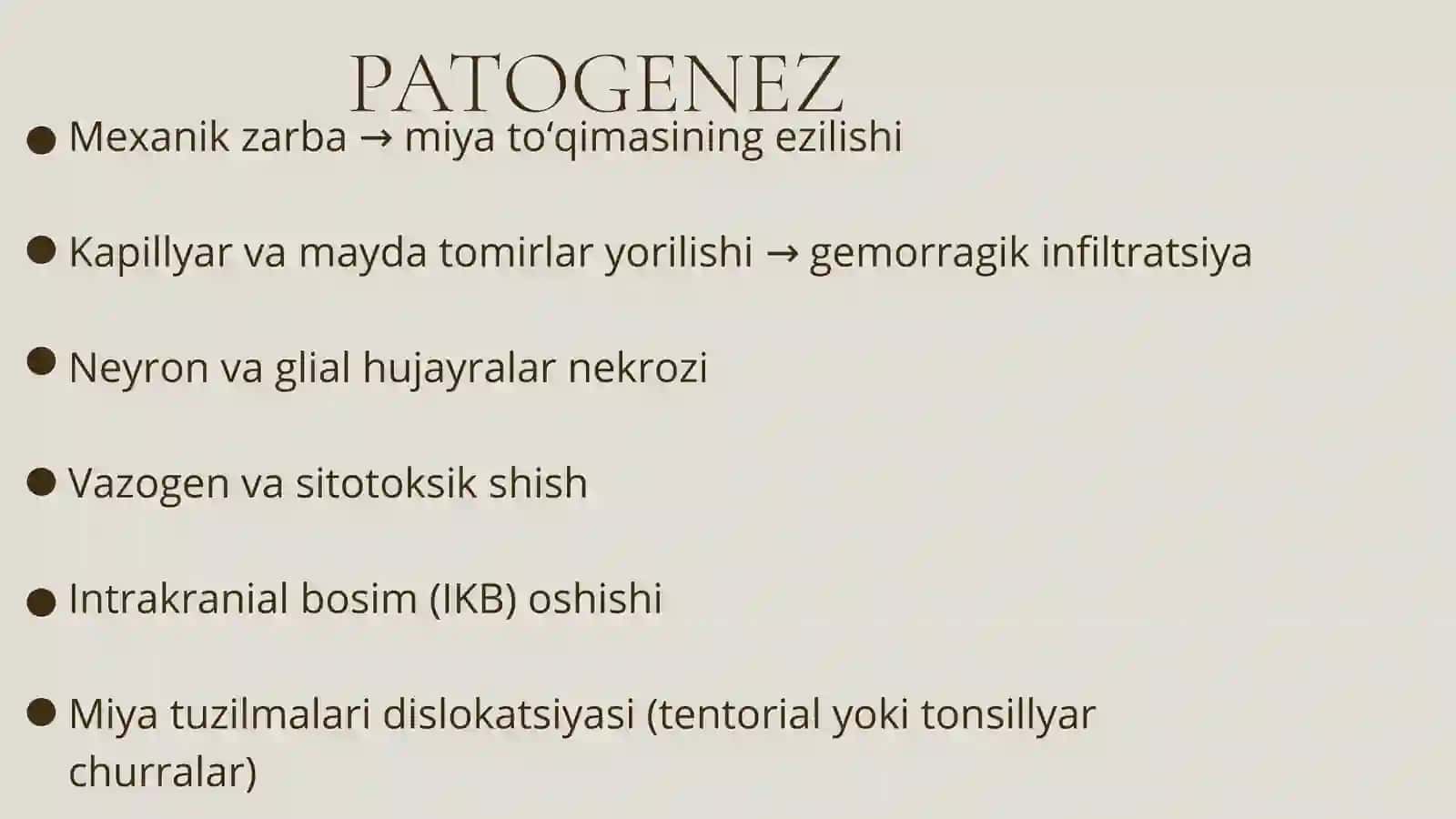 PATOGENEZ

● Mexanik zarba → miya to‘qimasining ezilishi

● Kapillyar va mayda tomirlar yorilishi → gemorragik infiltratsiya

● Neyron va glial hujayralar nekrozi

● Vazogen va sitotoksik shish

● Intrakranial bosim (IKB) oshishi

● Miya tuzilmalari dislokatsiyasi (tentorial yoki tonsillyar churralar)